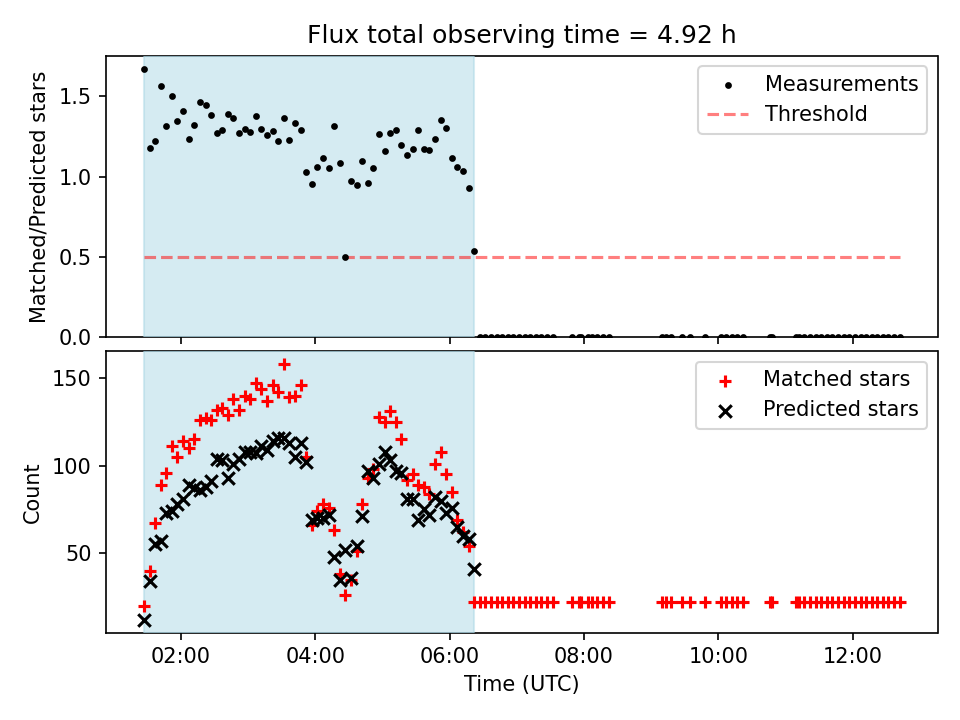 Flux total observing time = 4.92 h

Matched/Predicted stars

1.5
1.0
0.5
0.0

Measurements
Threshold

Count

150
100
50

Matched stars
Predicted stars

02:00
04:00
06:00
08:00
10:00
12:00

Time (UTC)